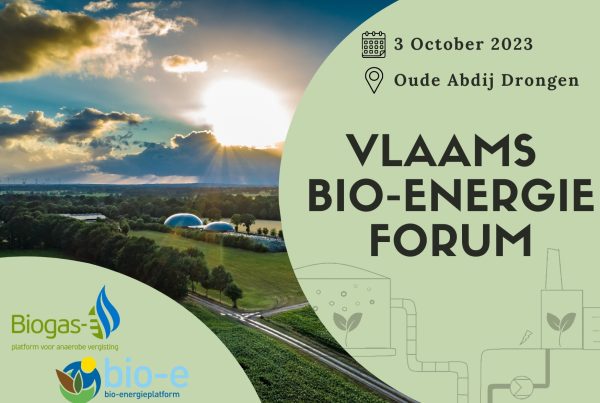 3 October 2023

Oude Abdij Drongen

VLAAMS BIO-ENERGIE FORUM

Biogas-E
platform voor anaerobe vergisting

bio-e
bio-energieplatform